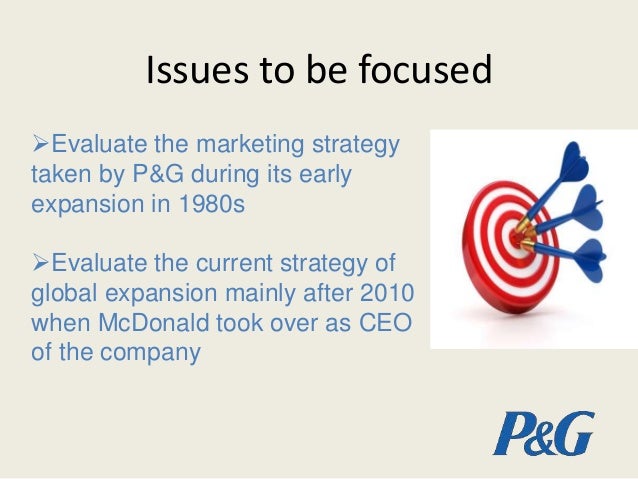 Issues to be focused

➢Evaluate the marketing strategy taken by P&G during its early expansion in 1980s

➢Evaluate the current strategy of global expansion mainly after 2010 when McDonald took over as CEO of the company

P&G